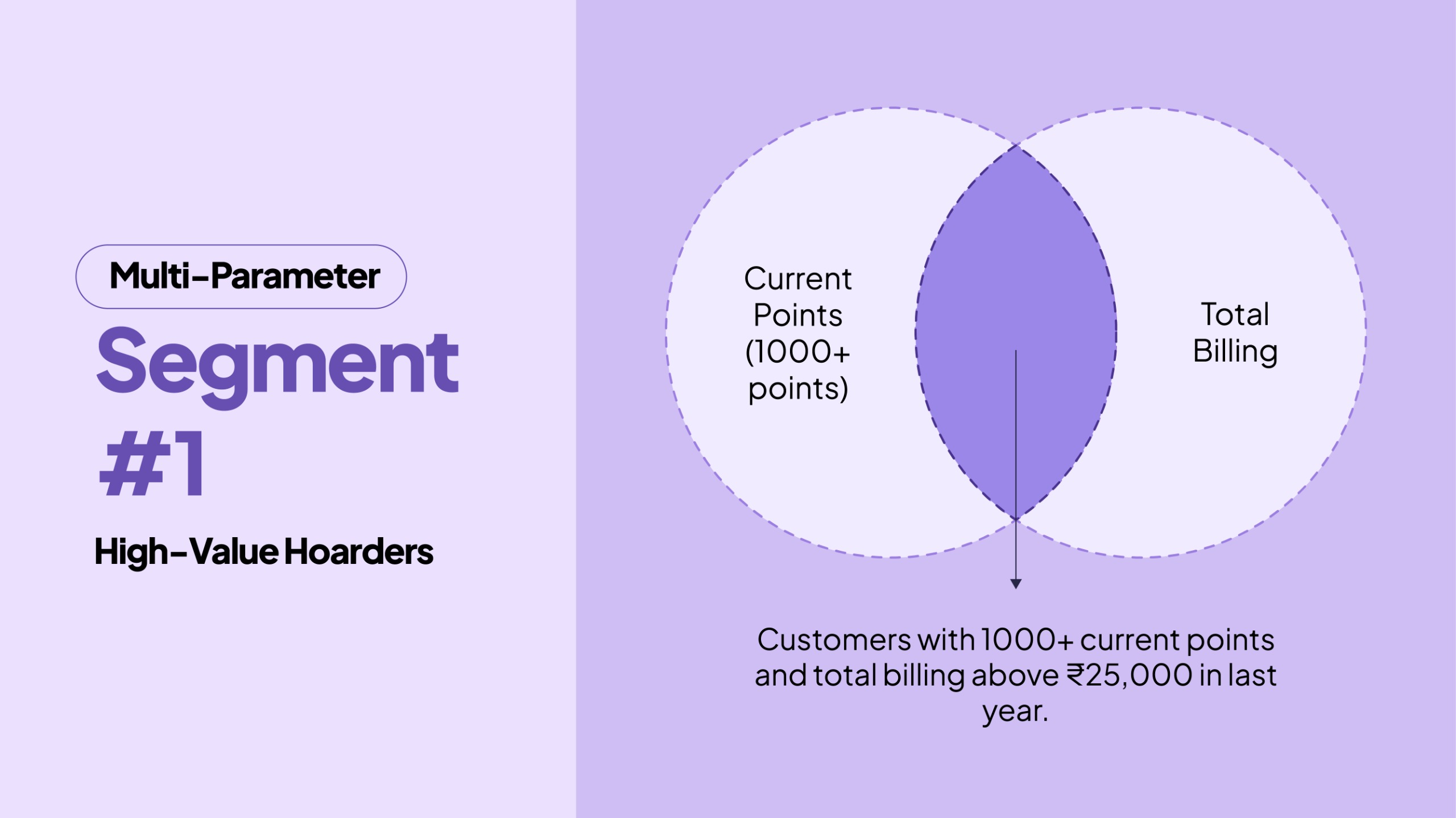 Multi-Parameter

Segment #1

High-Value Hoarders

Current Points (1000+ points)

Total Billing

Customers with 1000+ current points and total billing above ₹25,000 in last year.